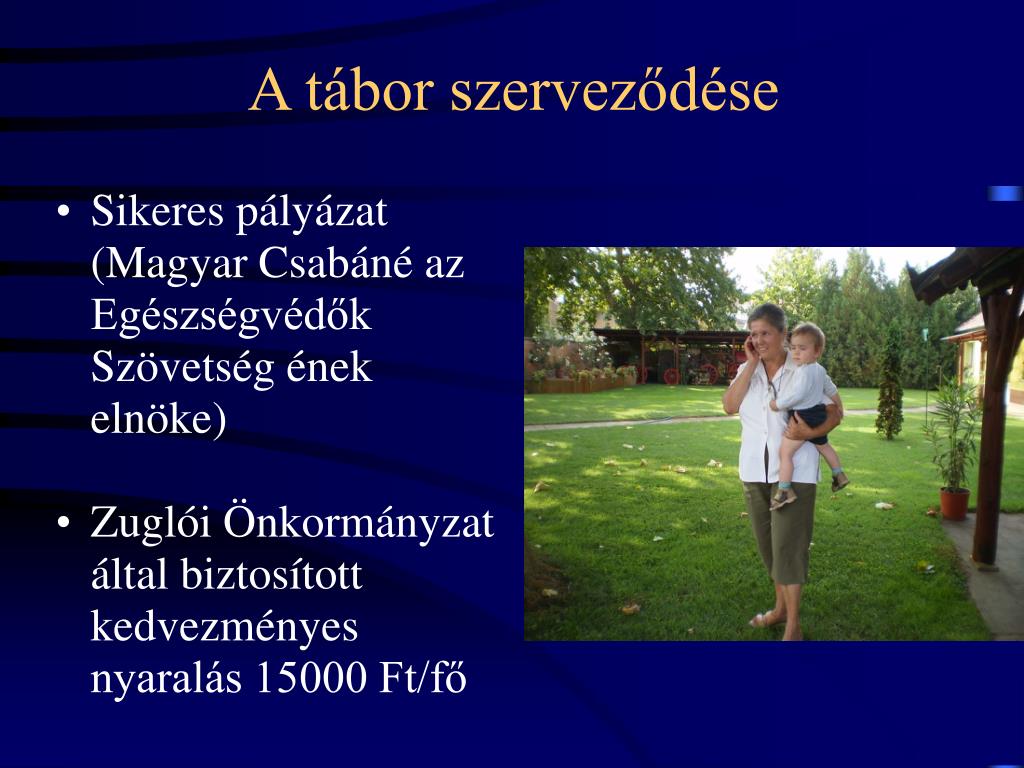 A tábor szerveződése

• Sikeres pályázat (Magyar Csabáné az Egészségvédők Szövetség ének elnöke)

• Zuglói Önkormányzat által biztosított kedvezményes nyaralás 15000 Ft/fő